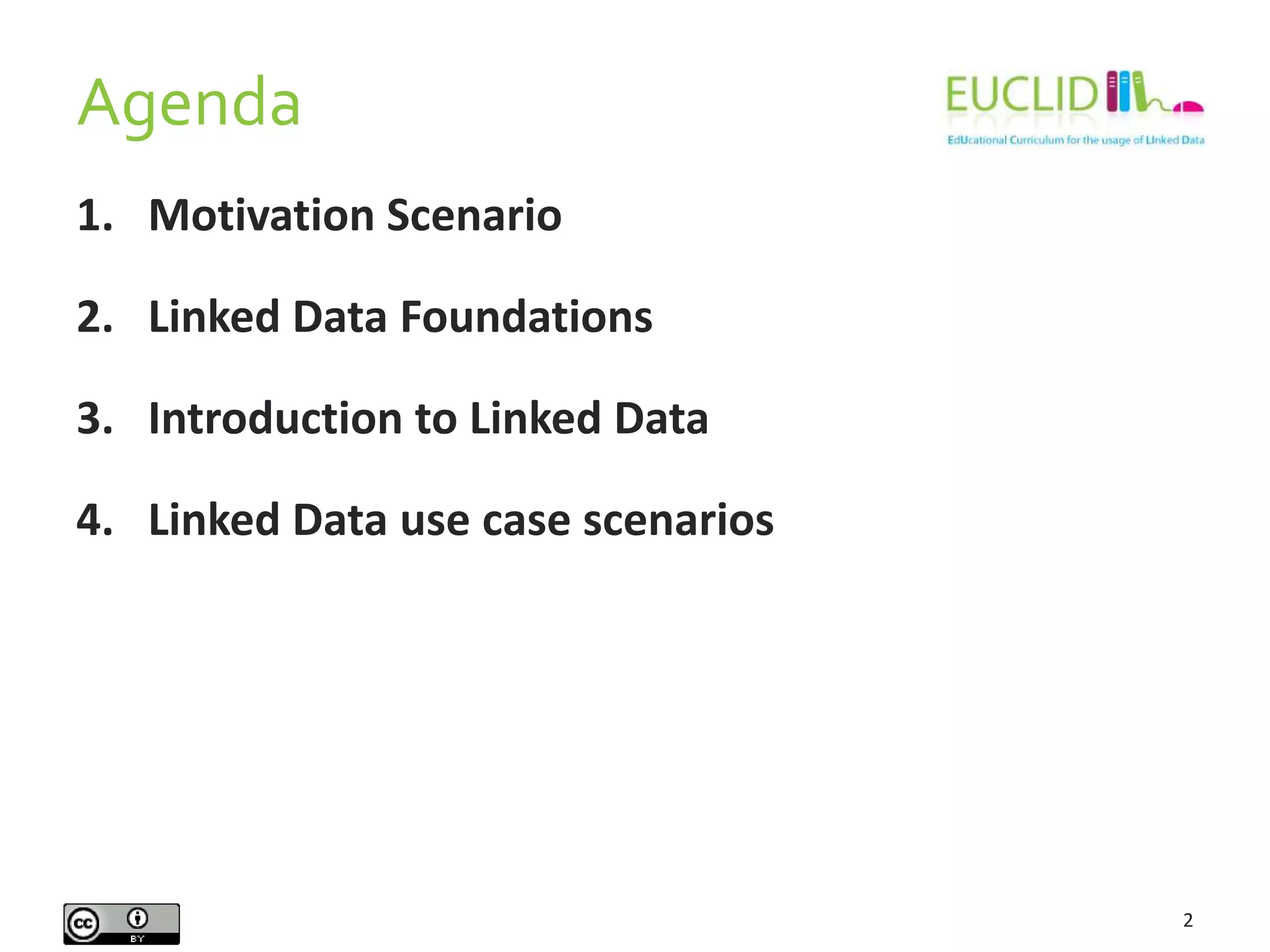 Agenda

EUCLID
EdUcational Curriculum for the usage of LInked Data

1. Motivation Scenario

2. Linked Data Foundations

3. Introduction to Linked Data

4. Linked Data use case scenarios

cc BY

2